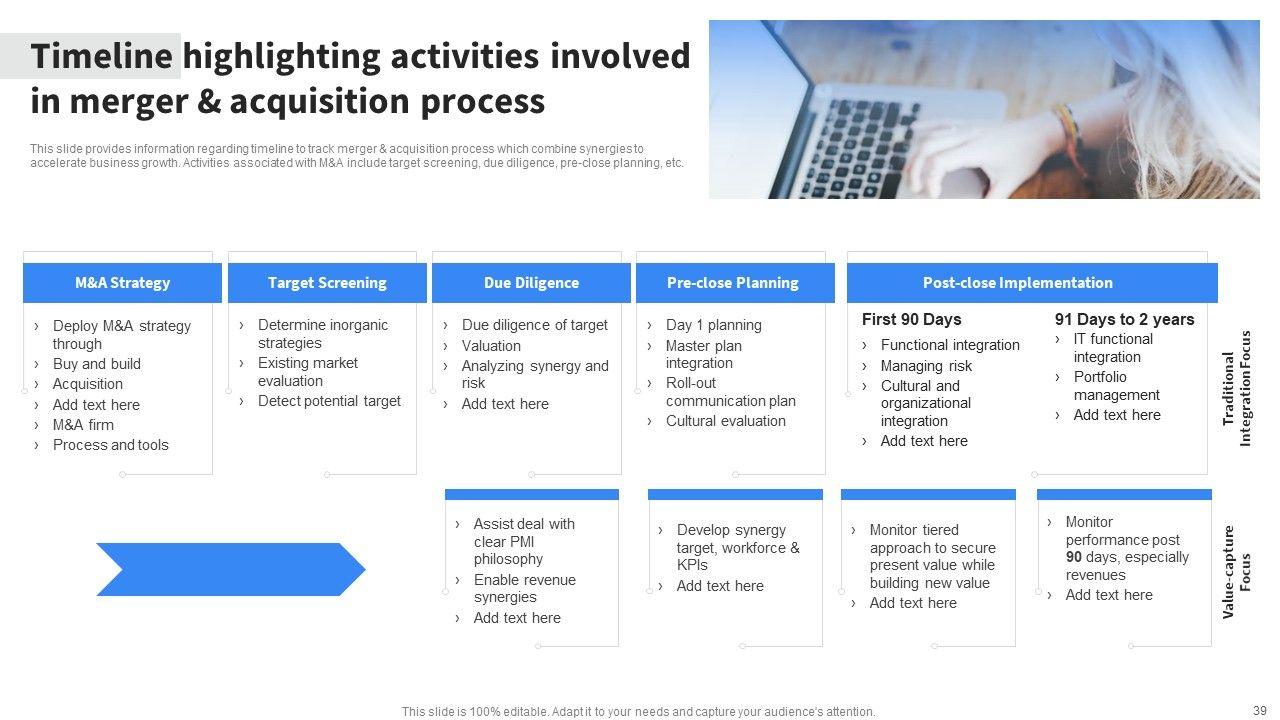 Timeline highlighting activities involved in merger & acquisition process

This slide provides information regarding timeline to track merger & acquisition process which combine synergies to accelerate business growth. Activities associated with M&A include target screening, due diligence, pre-close planning, etc.

M&A Strategy
› Deploy M&A strategy through
› Buy and build
› Acquisition
› Add text here
› M&A firm
› Process and tools

Target Screening
› Determine inorganic strategies
› Existing market evaluation
› Detect potential target

Due Diligence
› Due diligence of target
› Valuation
› Analyzing synergy and risk
› Add text here

Pre-close Planning
› Day 1 planning
› Master plan integration
› Roll-out communication plan
› Cultural evaluation

Post-close Implementation

First 90 Days
› Functional integration
› Managing risk
› Cultural and organizational integration
› Add text here

91 Days to 2 years
› IT functional integration
› Portfolio management
› Add text here

Traditional Integration Focus

› Assist deal with clear PMI philosophy
› Enable revenue synergies
› Add text here

› Develop synergy target, workforce & KPIs
› Add text here

› Monitor tiered approach to secure present value while building new value
› Add text here

› Monitor performance post 90 days, especially revenues
› Add text here

Value-capture Focus

This slide is 100% editable. Adapt it to your needs and capture your audience's attention.

39